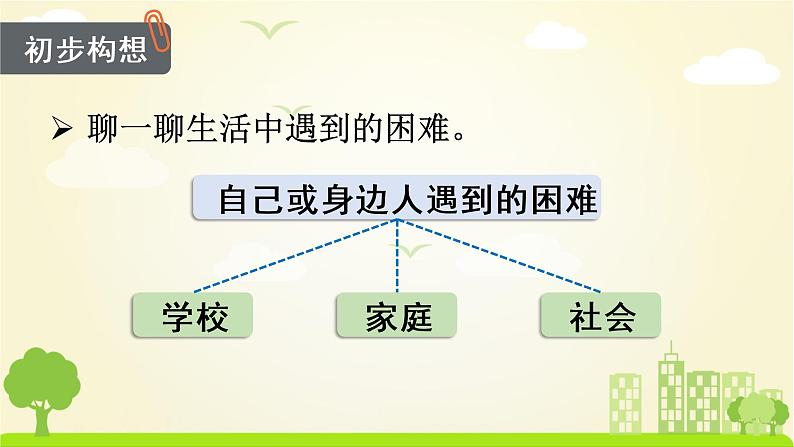 初步构想

➢ 聊一聊生活中遇到的困难。

自己或身边人遇到的困难

学校

家庭

社会